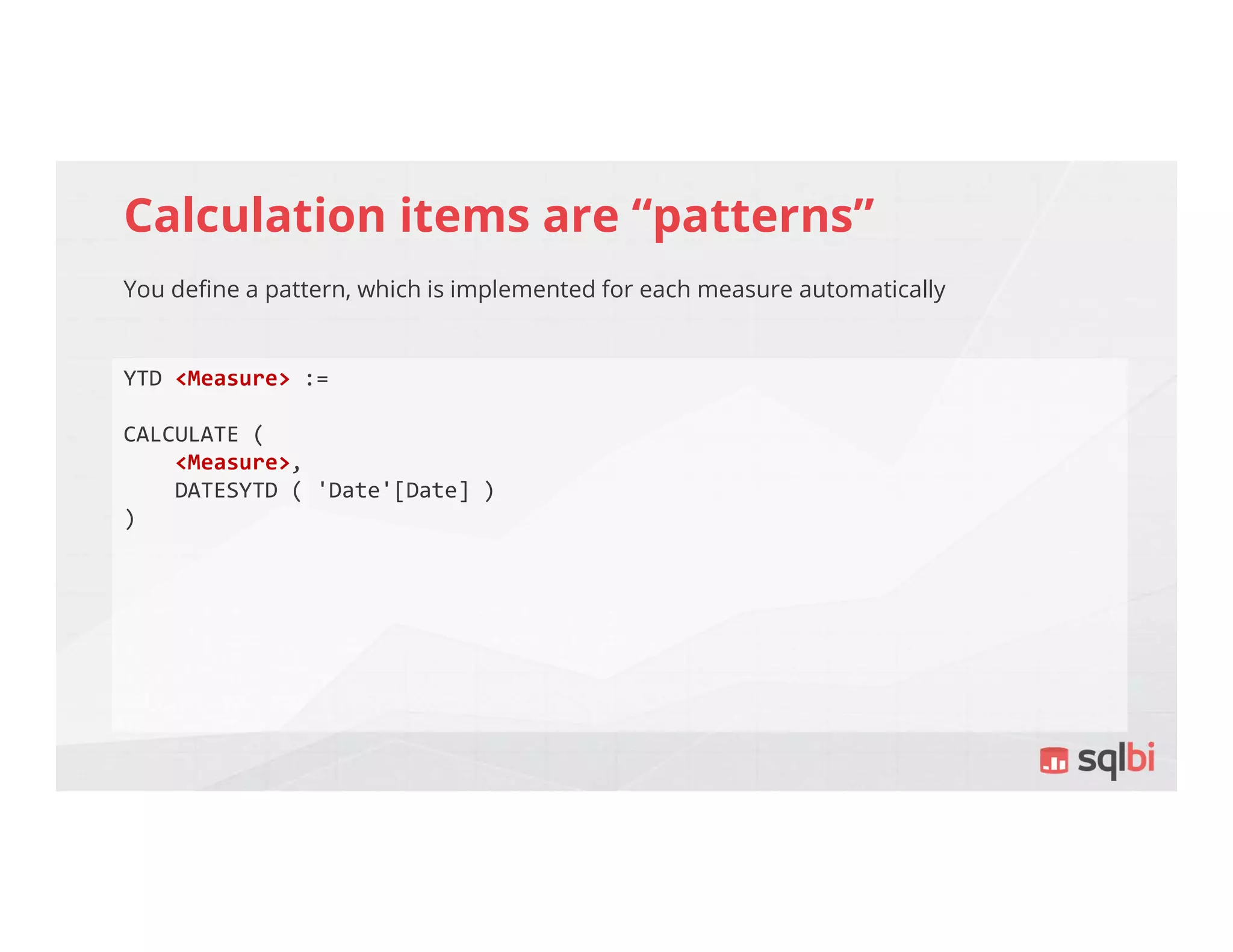 Calculation items are “patterns”

You define a pattern, which is implemented for each measure automatically

YTD <Measure> :=

CALCULATE (
    <Measure>,
    DATESYTD ( 'Date'[Date] )
)

sqlbi